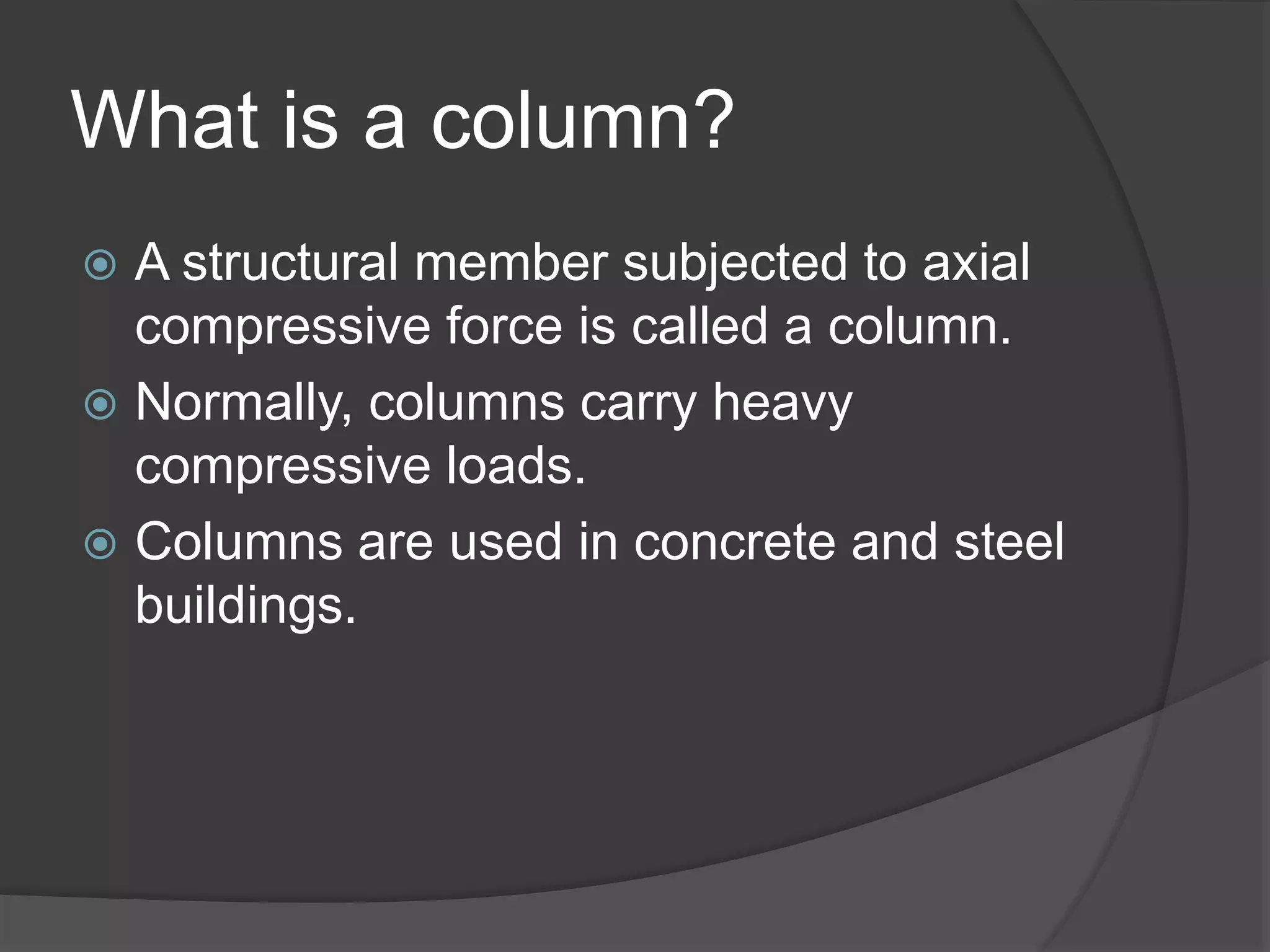 What is a column?

A structural member subjected to axial compressive force is called a column.

Normally, columns carry heavy compressive loads.

Columns are used in concrete and steel buildings.